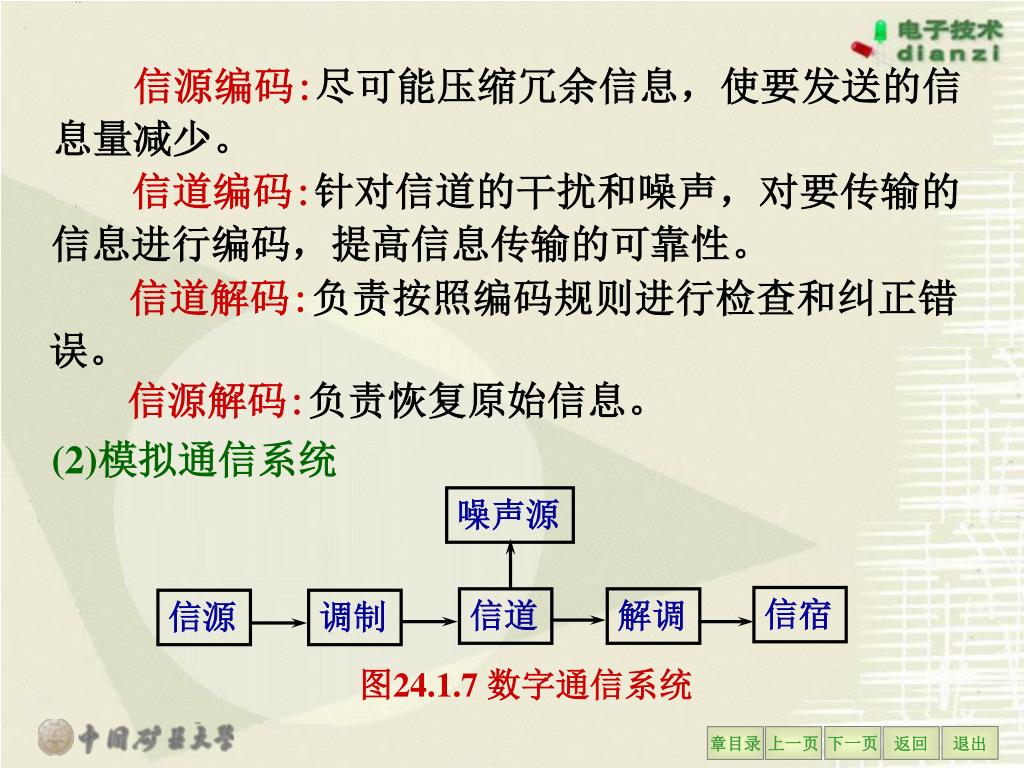 电子技术
dianzi

信源编码:尽可能压缩冗余信息，使要发送的信息量减少。

信道编码:针对信道的干扰和噪声，对要传输的信息进行编码，提高信息传输的可靠性。

信道解码:负责按照编码规则进行检查和纠正错误。

信源解码:负责恢复原始信息。

(2)模拟通信系统

噪声源

信源　调制　信道　解调　信宿

图24.1.7 数字通信系统

中国矿业大学

章目录　上一页　下一页　返回　退出